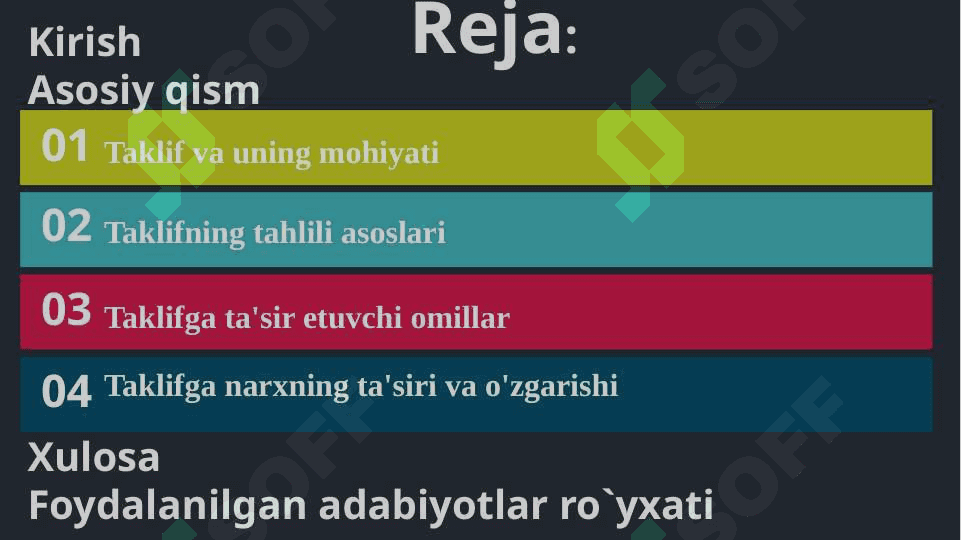 Reja:

Kirish
Asosiy qism

01 Taklif va uning mohiyati

02 Taklifning tahlili asoslari

03 Taklifga ta'sir etuvchi omillar

04 Taklifga narxning ta'siri va o'zgarishi

Xulosa
Foydalanilgan adabiyotlar ro`yxati

SOFF